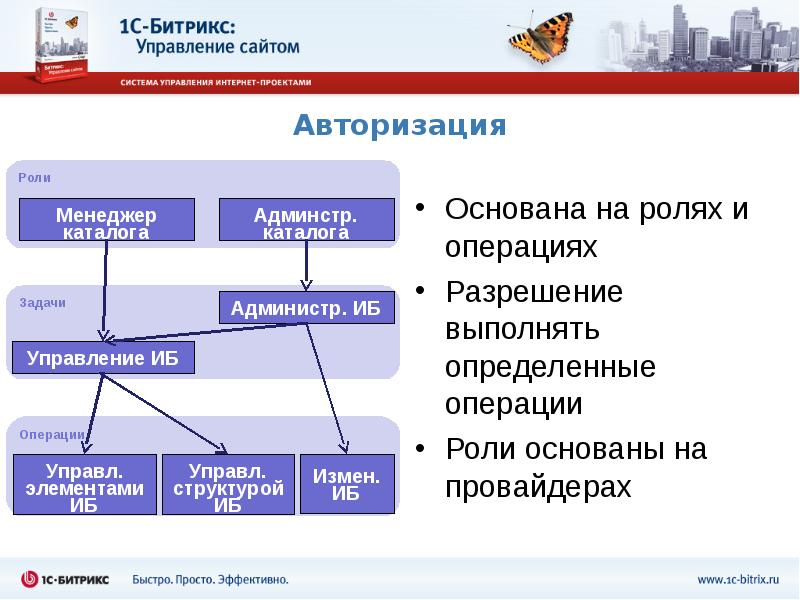 1С-Битрикс:
Управление сайтом

СИСТЕМА УПРАВЛЕНИЯ ИНТЕРНЕТ-ПРОЕКТАМИ

Авторизация

Роли

Менеджер каталога

Админстр. каталога

Задачи

Администр. ИБ

Управление ИБ

Операции

Управл. элементами ИБ

Управл. структурой ИБ

Измен. ИБ

• Основана на ролях и операциях
• Разрешение выполнять определенные операции
• Роли основаны на провайдерах

1С-БИТРИКС Быстро. Просто. Эффективно.

www.1c-bitrix.ru